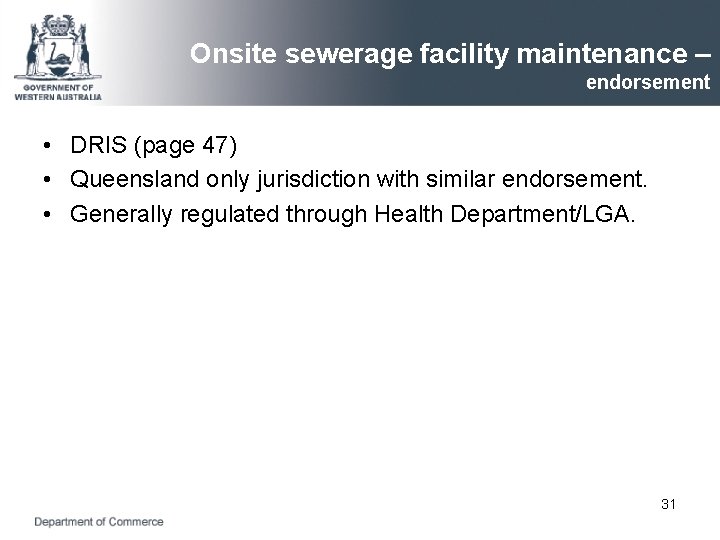 GOVERNMENT OF WESTERN AUSTRALIA

Onsite sewerage facility maintenance – endorsement

• DRIS (page 47)
• Queensland only jurisdiction with similar endorsement.
• Generally regulated through Health Department/LGA.

31

Department of Commerce